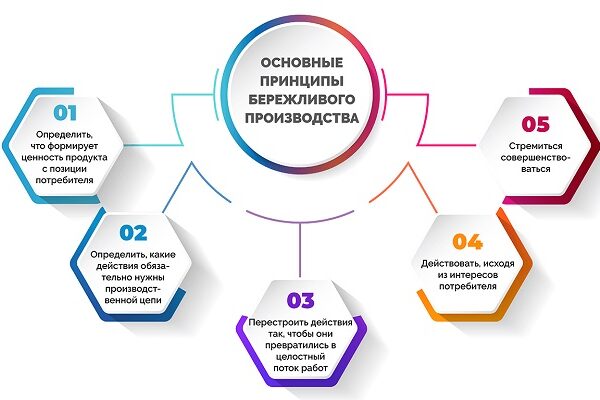 ОСНОВНЫЕ ПРИНЦИПЫ БЕРЕЖЛИВОГО ПРОИЗВОДСТВА

01
Определить, что формирует ценность продукта с позиции потребителя

02
Определить, какие действия обязательно нужны производственной цепи

03
Перестроить действия так, чтобы они превратились в целостный поток работ

04
Действовать, исходя из интересов потребителя

05
Стремиться совершенствоваться